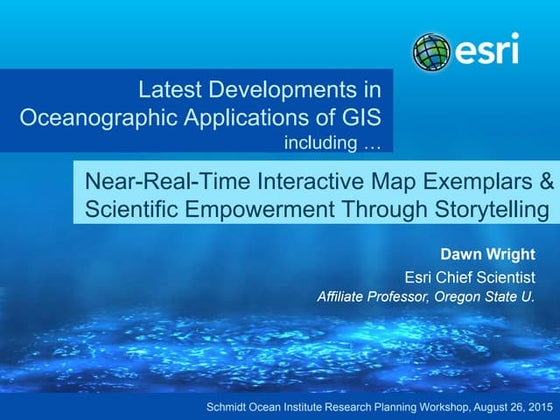 esri

Latest Developments in Oceanographic Applications of GIS
including …

Near-Real-Time Interactive Map Exemplars & Scientific Empowerment Through Storytelling

Dawn Wright
Esri Chief Scientist
Affiliate Professor, Oregon State U.

Schmidt Ocean Institute Research Planning Workshop, August 26, 2015